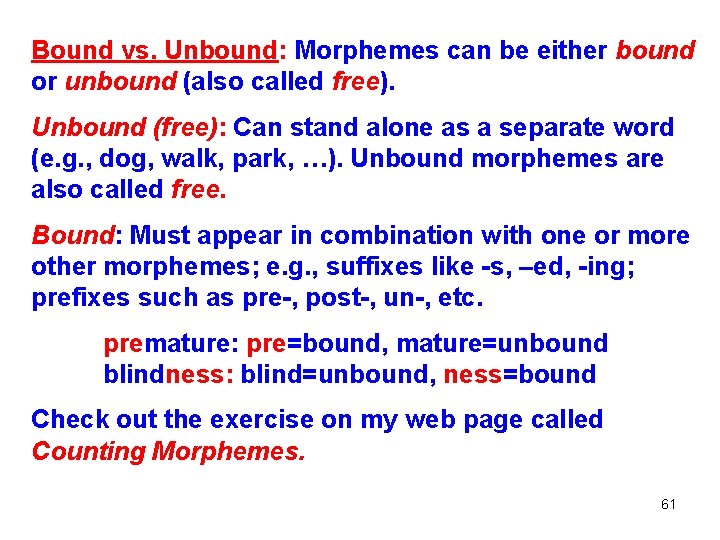 Bound vs. Unbound: Morphemes can be either bound or unbound (also called free).

Unbound (free): Can stand alone as a separate word (e.g., dog, walk, park, …). Unbound morphemes are also called free.

Bound: Must appear in combination with one or more other morphemes; e.g., suffixes like -s, –ed, -ing; prefixes such as pre-, post-, un-, etc.

premature: pre=bound, mature=unbound
blindness: blind=unbound, ness=bound

Check out the exercise on my web page called Counting Morphemes.

61